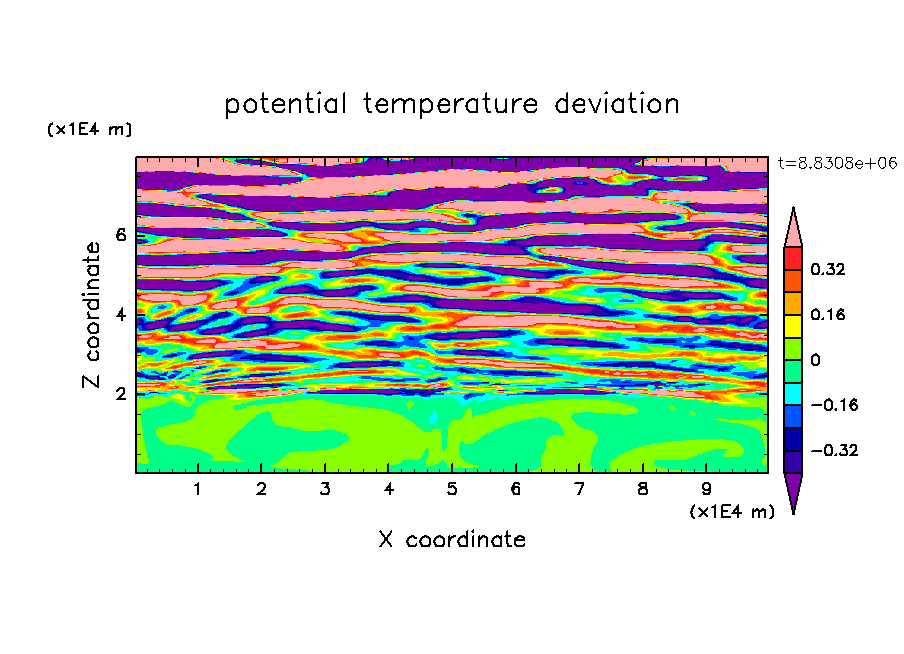 potential temperature deviation

(x1E4 m)

t=8.8308e+06

Z coordinate

6

4

2

0.32

0.16

0

−0.16

−0.32

1 2 3 4 5 6 7 8 9

(x1E4 m)

X coordinate